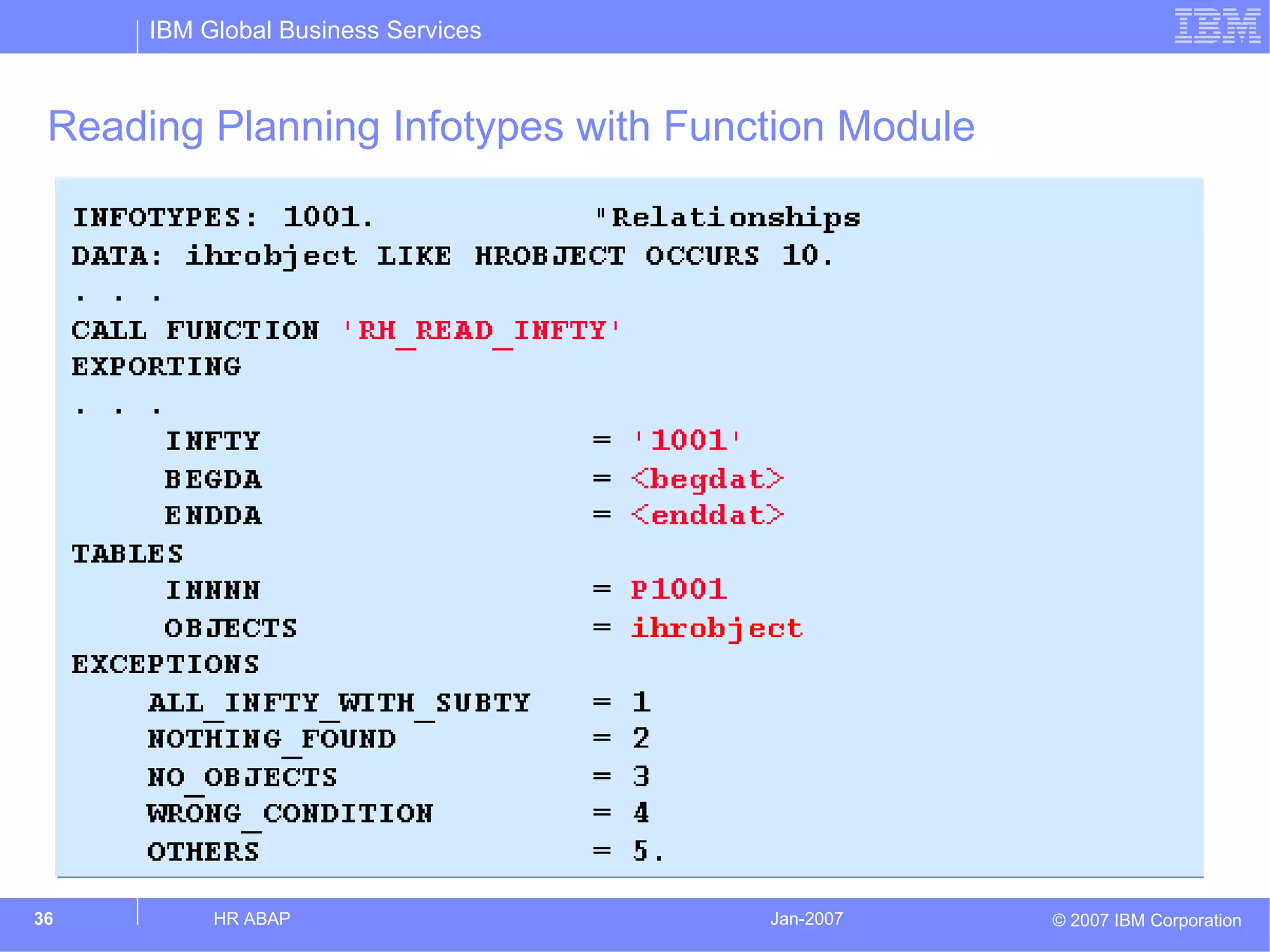 IBM Global Business Services

IBM

Reading Planning Infotypes with Function Module

INFOTYPES: 1001. "Relationships
DATA: ihrobject LIKE HROBJECT OCCURS 10.
. . .
CALL FUNCTION 'RH_READ_INFTY'
EXPORTING
. . .
INFTY = '1001'
BEGDA = <begdat>
ENDDA = <enddat>
TABLES
INNNN = P1001
OBJECTS = ihrobject
EXCEPTIONS
ALL_INFTY_WITH_SUBTY = 1
NOTHING_FOUND = 2
NO_OBJECTS = 3
WRONG_CONDITION = 4
OTHERS = 5.

36 HR ABAP Jan-2007 © 2007 IBM Corporation